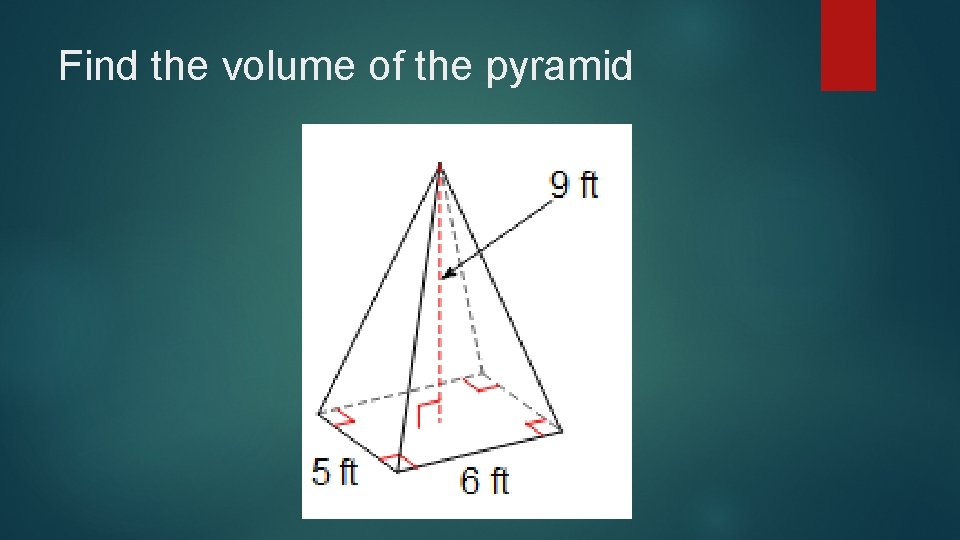 Find the volume of the pyramid

9 ft

5 ft

6 ft